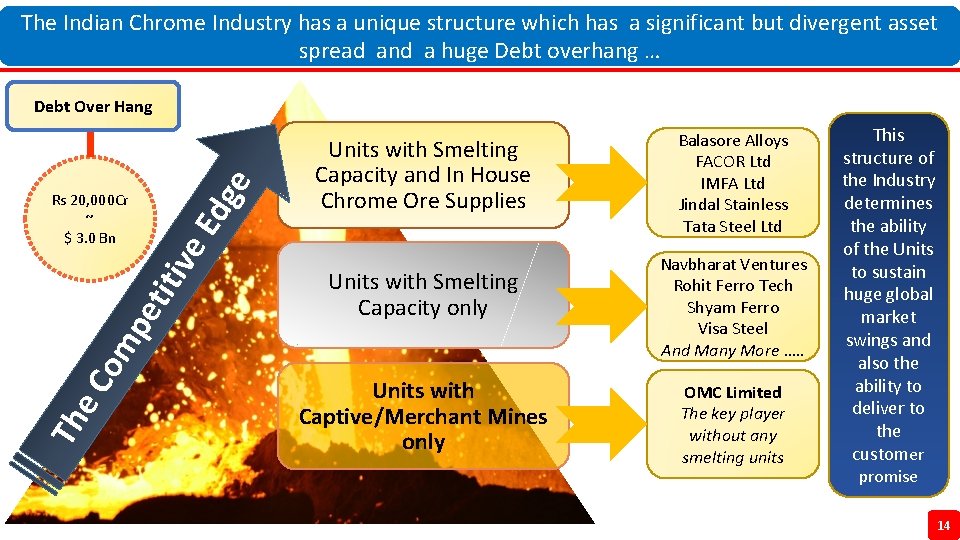 The Indian Chrome Industry has a unique structure which has a significant but divergent asset spread and a huge Debt overhang …

Debt Over Hang

Rs 20,000Cr
~
$ 3.0 Bn

The Competitive Edge

Units with Smelting Capacity and In House Chrome Ore Supplies

Units with Smelting Capacity only

Units with Captive/Merchant Mines only

Balasore Alloys
FACOR Ltd
IMFA Ltd
Jindal Stainless
Tata Steel Ltd

Navbharat Ventures
Rohit Ferro Tech
Shyam Ferro
Visa Steel
And Many More …..

OMC Limited
The key player without any smelting units

This structure of the Industry determines the ability of the Units to sustain huge global market swings and also the ability to deliver to the customer promise

14